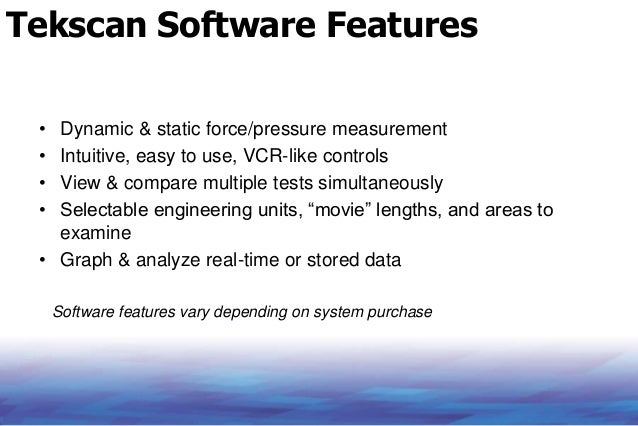 Tekscan Software Features

• Dynamic & static force/pressure measurement
• Intuitive, easy to use, VCR-like controls
• View & compare multiple tests simultaneously
• Selectable engineering units, “movie” lengths, and areas to examine
• Graph & analyze real-time or stored data

Software features vary depending on system purchase